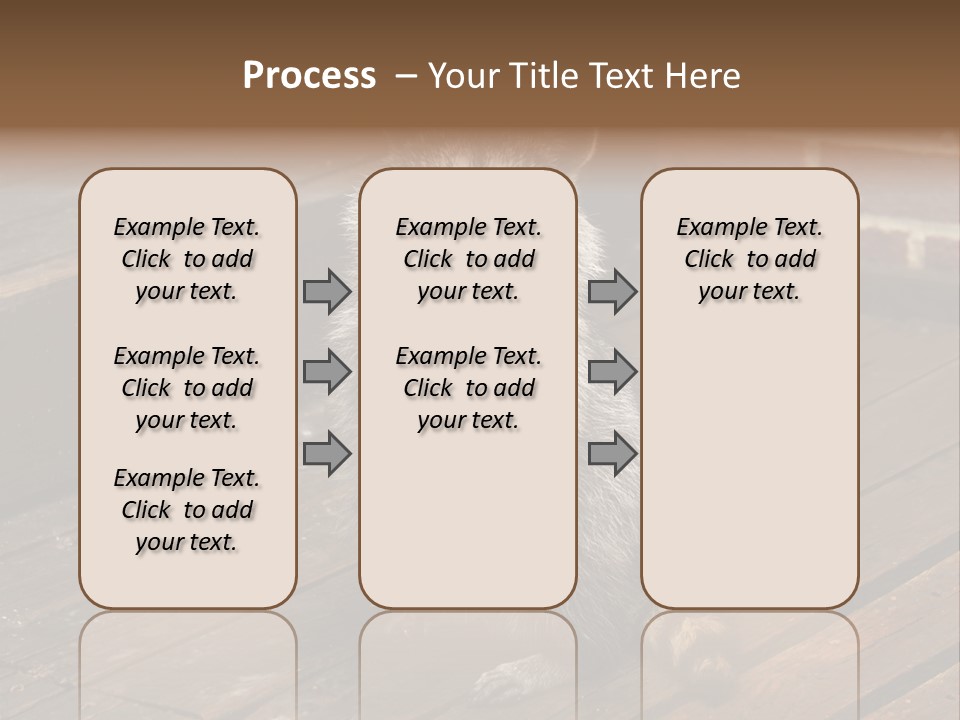 Process – Your Title Text Here

Example Text. Click to add your text.

Example Text. Click to add your text.

Example Text. Click to add your text.

Example Text. Click to add your text.

Example Text. Click to add your text.

Example Text. Click to add your text.